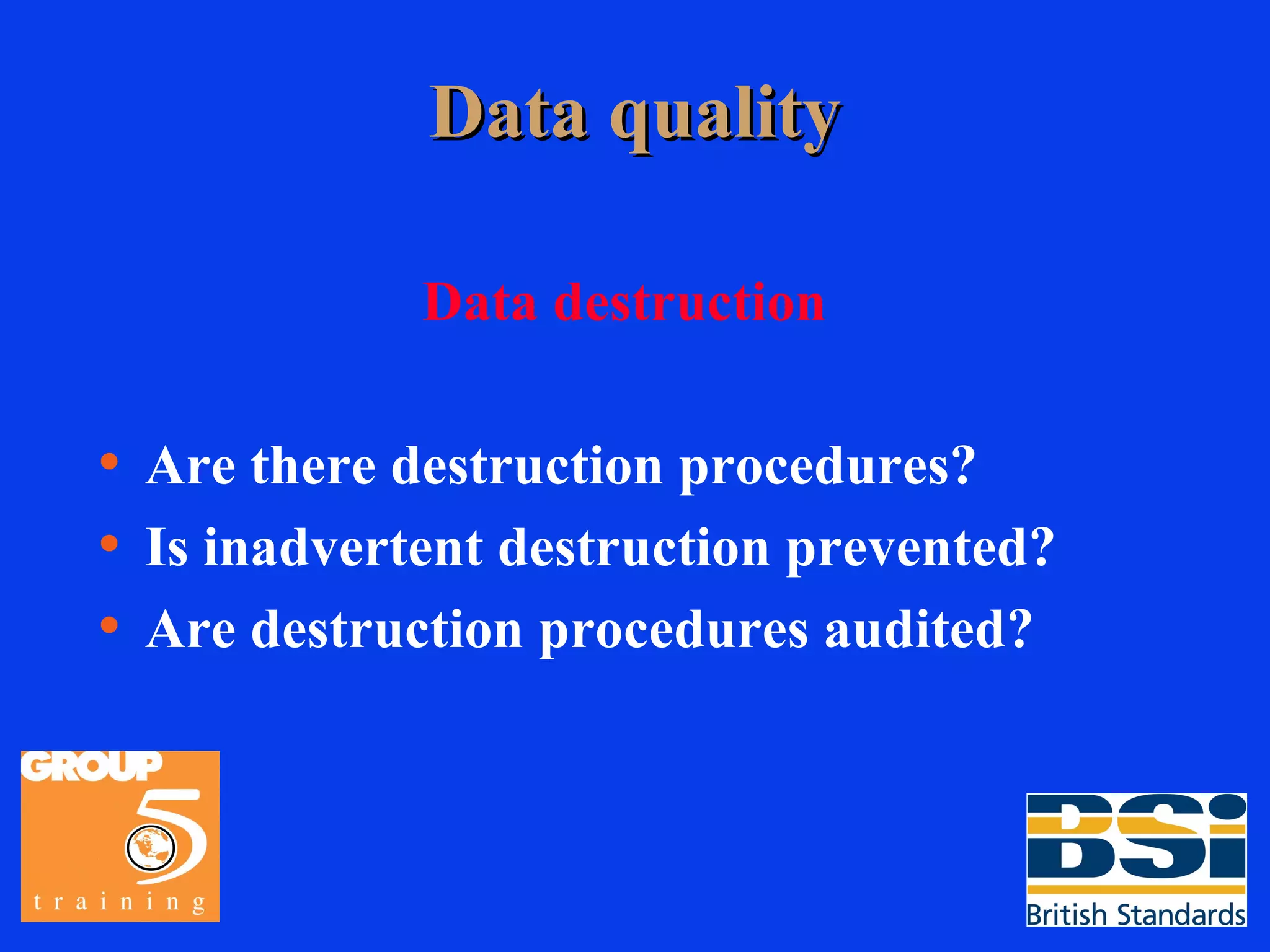 Data quality

Data destruction

• Are there destruction procedures?
• Is inadvertent destruction prevented?
• Are destruction procedures audited?

GROUP 5 training

BSi British Standards